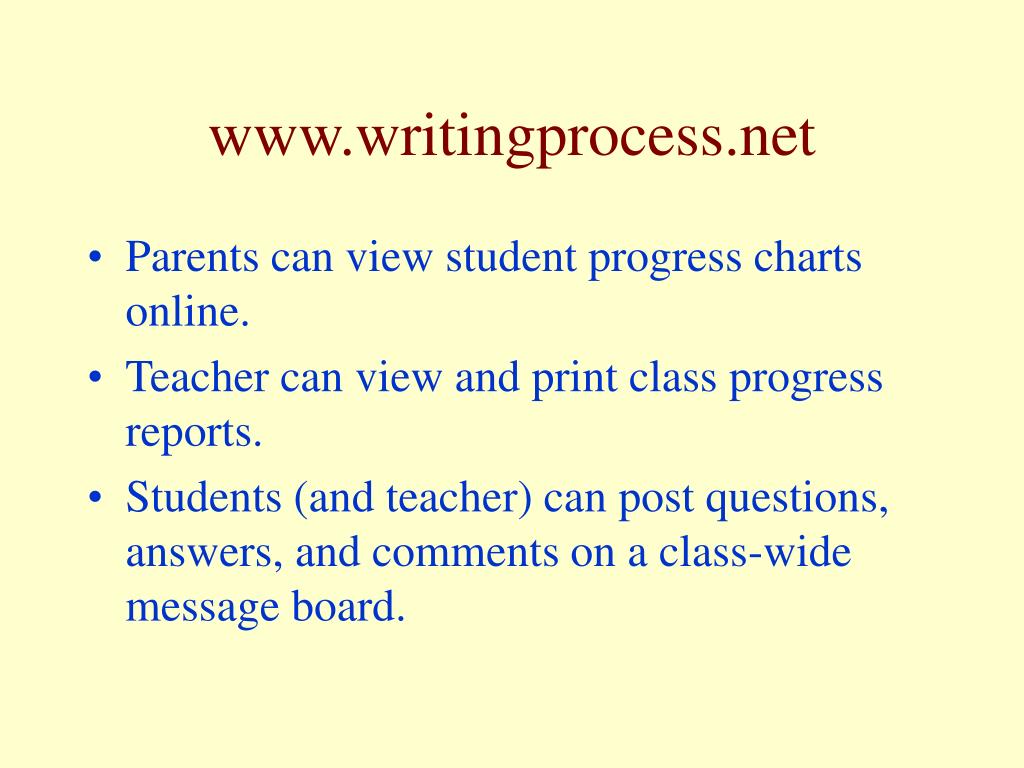 www.writingprocess.net

• Parents can view student progress charts online.
• Teacher can view and print class progress reports.
• Students (and teacher) can post questions, answers, and comments on a class-wide message board.